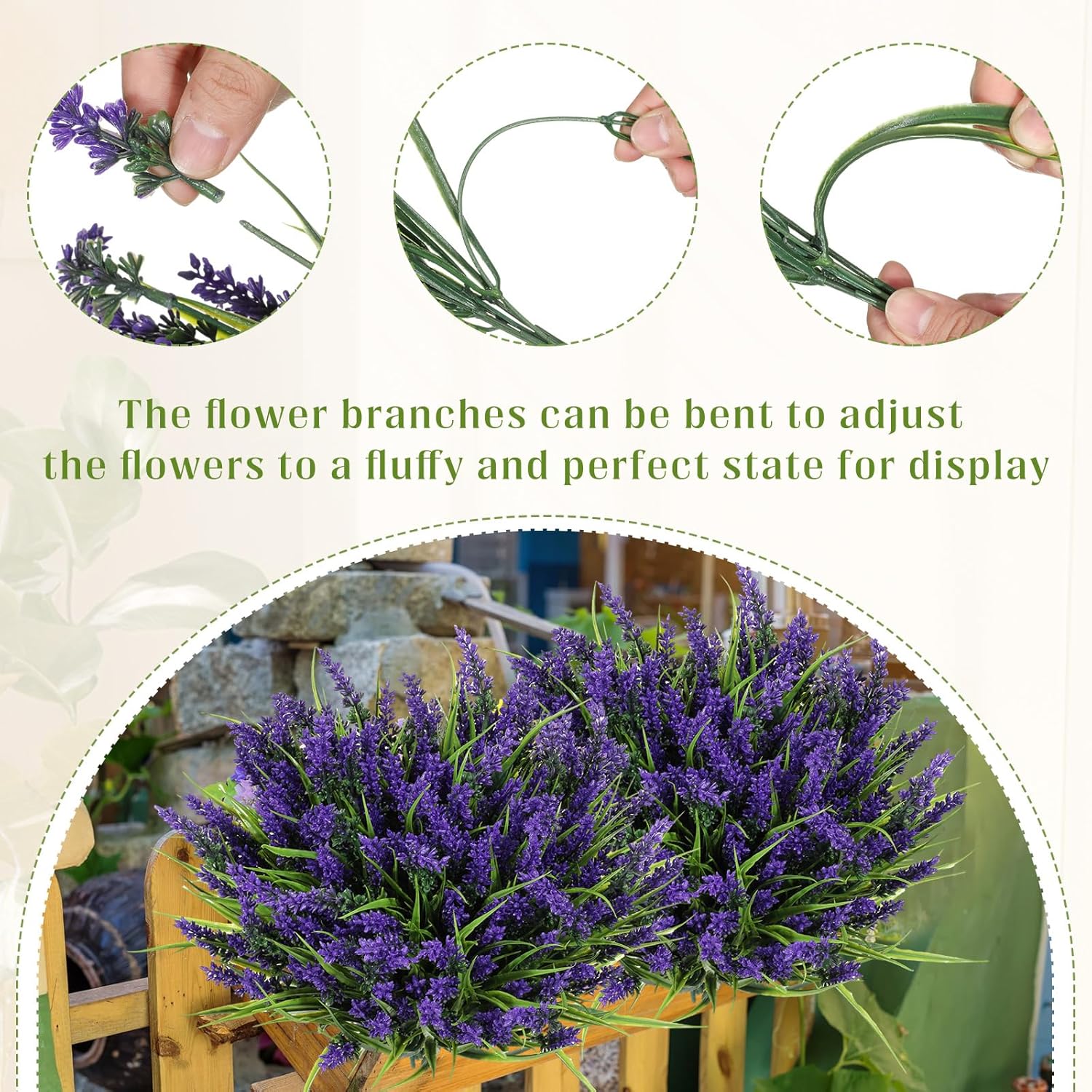 The flower branches can be bent to adjust the flowers to a fluffy and perfect state for display